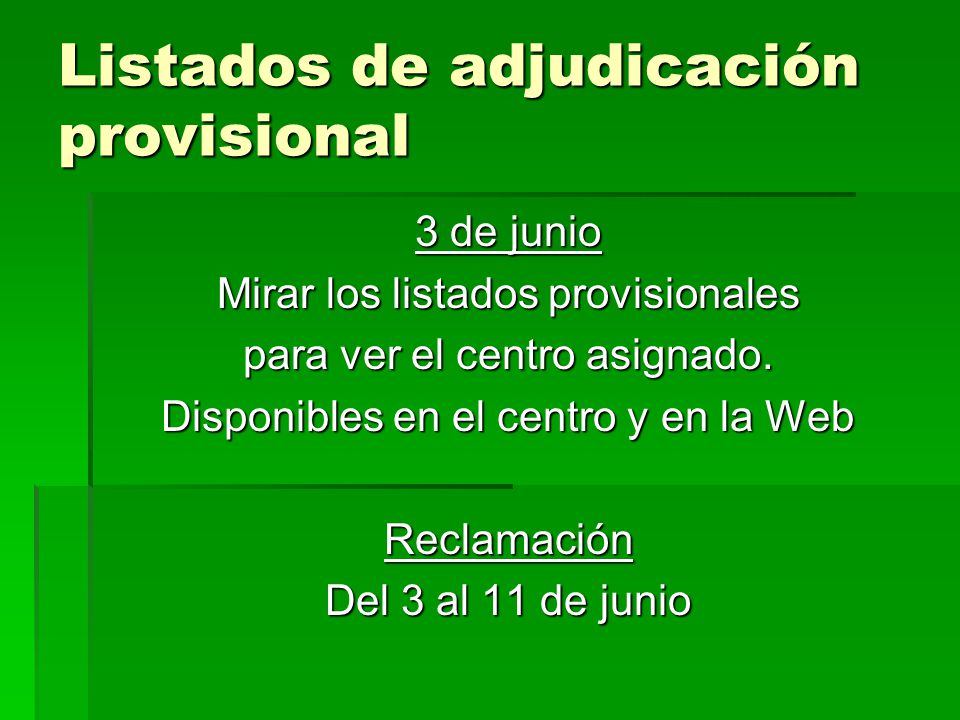 Listados de adjudicación provisional

3 de junio
Mirar los listados provisionales para ver el centro asignado.
Disponibles en el centro y en la Web

Reclamación
Del 3 al 11 de junio